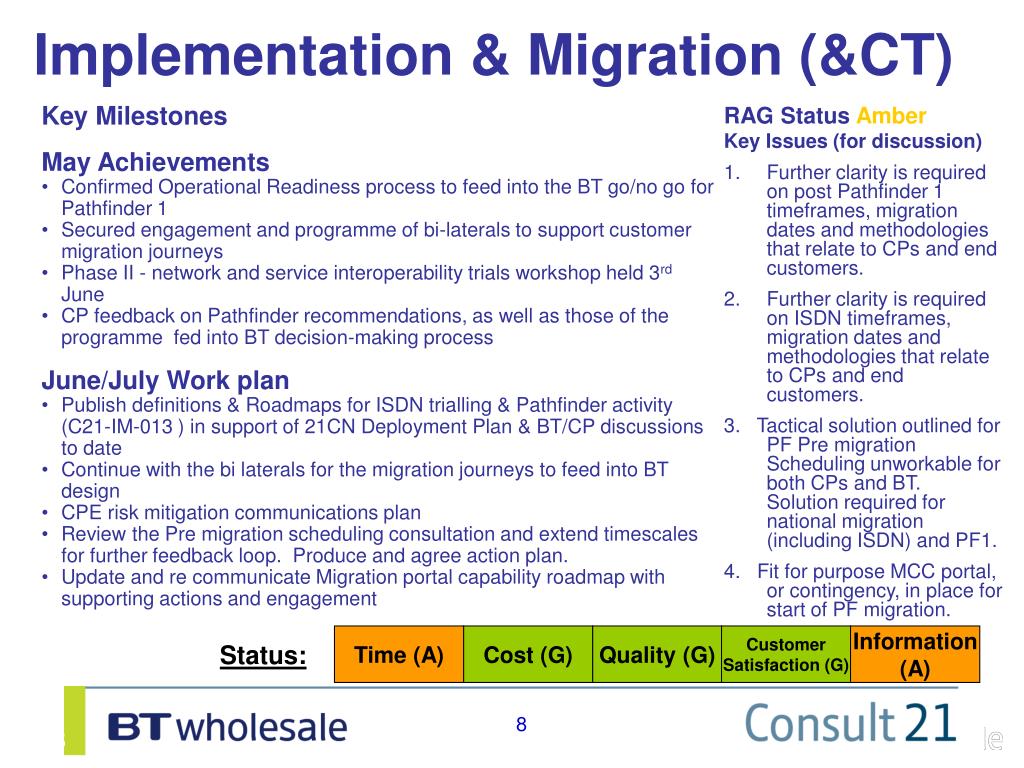 Implementation & Migration (&CT)

Key Milestones

May Achievements
• Confirmed Operational Readiness process to feed into the BT go/no go for Pathfinder 1
• Secured engagement and programme of bi-laterals to support customer migration journeys
• Phase II - network and service interoperability trials workshop held 3$^{rd}$ June
• CP feedback on Pathfinder recommendations, as well as those of the programme fed into BT decision-making process

June/July Work plan
• Publish definitions & Roadmaps for ISDN trialling & Pathfinder activity (C21-IM-013 ) in support of 21CN Deployment Plan & BT/CP discussions to date
• Continue with the bi laterals for the migration journeys to feed into BT design
• CPE risk mitigation communications plan
• Review the Pre migration scheduling consultation and extend timescales for further feedback loop. Produce and agree action plan.
• Update and re communicate Migration portal capability roadmap with supporting actions and engagement

RAG Status Amber
Key Issues (for discussion)
1. Further clarity is required on post Pathfinder 1 timeframes, migration dates and methodologies that relate to CPs and end customers.
2. Further clarity is required on ISDN timeframes, migration dates and methodologies that relate to CPs and end customers.
3. Tactical solution outlined for PF Pre migration Scheduling unworkable for both CPs and BT. Solution required for national migration (including ISDN) and PF1.
4. Fit for purpose MCC portal, or contingency, in place for start of PF migration.

Status:
| Time (A) | Cost (G) | Quality (G) | Customer Satisfaction (G) | Information (A) |
|---|---|---|---|---|

BT wholesale
8
Consult 21